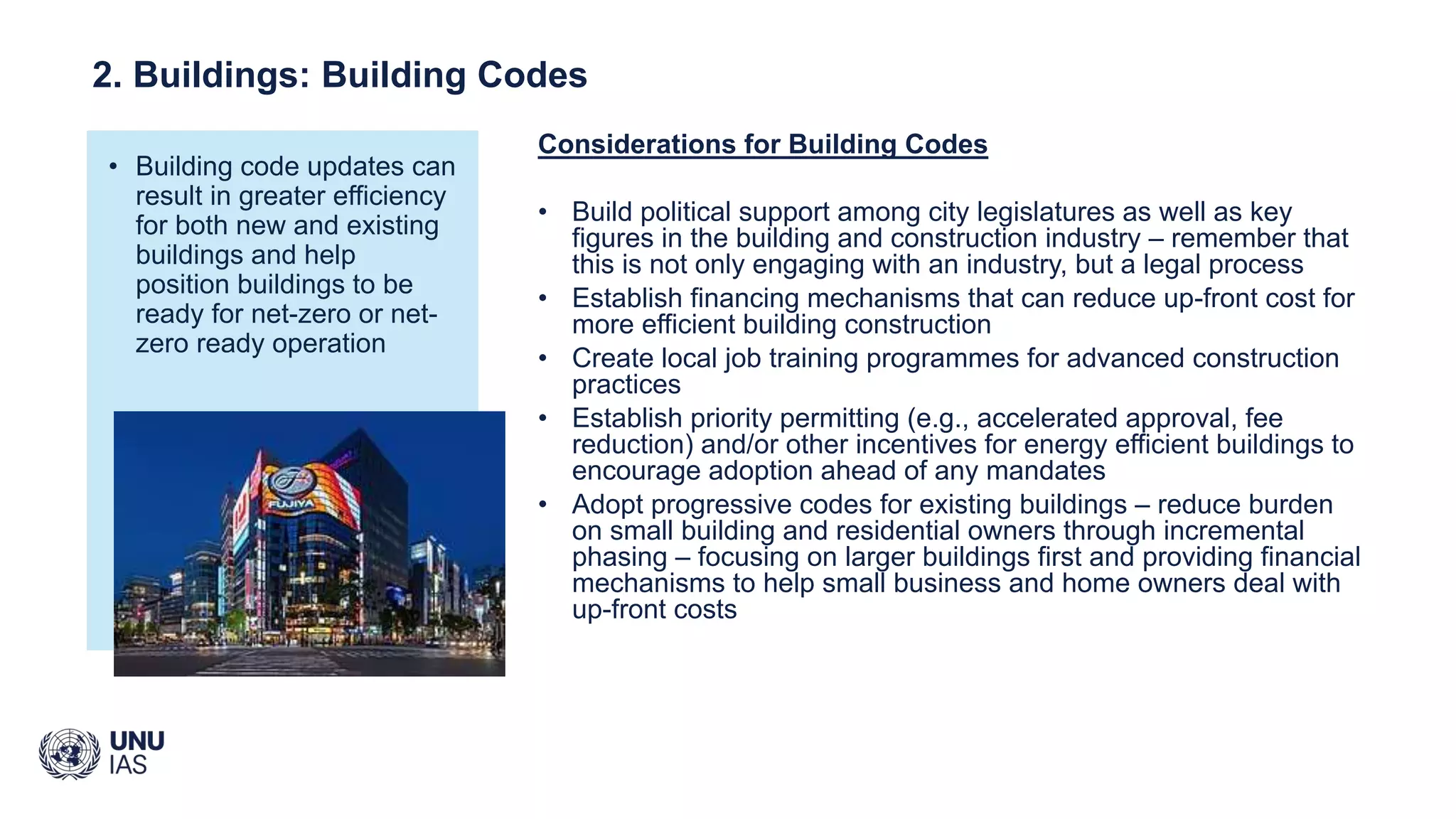 2. Buildings: Building Codes

• Building code updates can result in greater efficiency for both new and existing buildings and help position buildings to be ready for net-zero or net-zero ready operation

FUJIYA

Considerations for Building Codes

• Build political support among city legislatures as well as key figures in the building and construction industry – remember that this is not only engaging with an industry, but a legal process
• Establish financing mechanisms that can reduce up-front cost for more efficient building construction
• Create local job training programmes for advanced construction practices
• Establish priority permitting (e.g., accelerated approval, fee reduction) and/or other incentives for energy efficient buildings to encourage adoption ahead of any mandates
• Adopt progressive codes for existing buildings – reduce burden on small building and residential owners through incremental phasing – focusing on larger buildings first and providing financial mechanisms to help small business and home owners deal with up-front costs

UNU
IAS